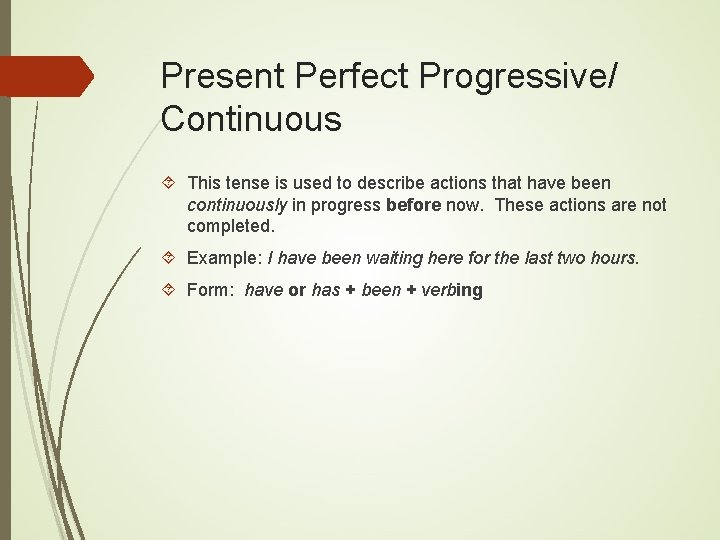 Present Perfect Progressive/ Continuous

This tense is used to describe actions that have been continuously in progress before now. These actions are not completed.

Example: I have been waiting here for the last two hours.

Form: have or has + been + verbing